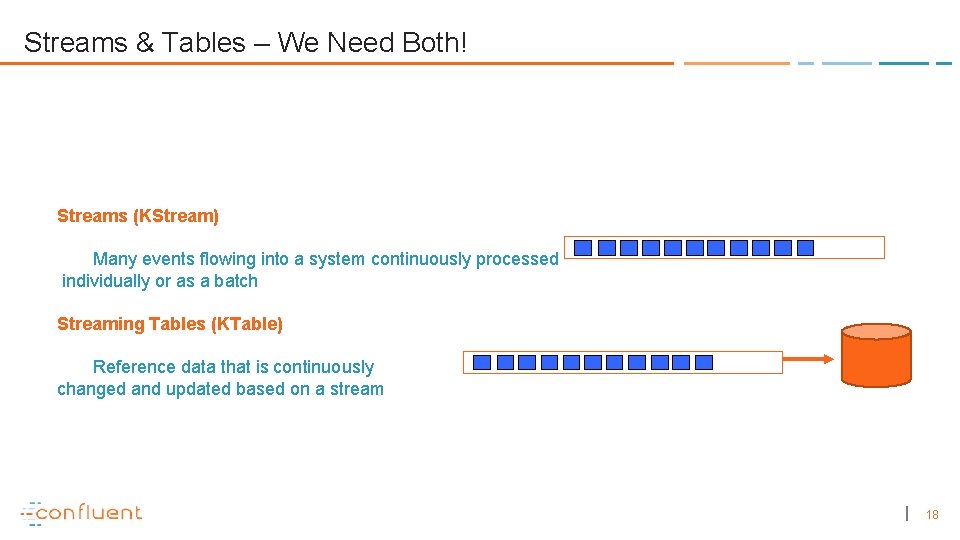 Streams & Tables – We Need Both!

Streams (KStream)

Many events flowing into a system continuously processed individually or as a batch

Streaming Tables (KTable)

Reference data that is continuously changed and updated based on a stream

confluent

18